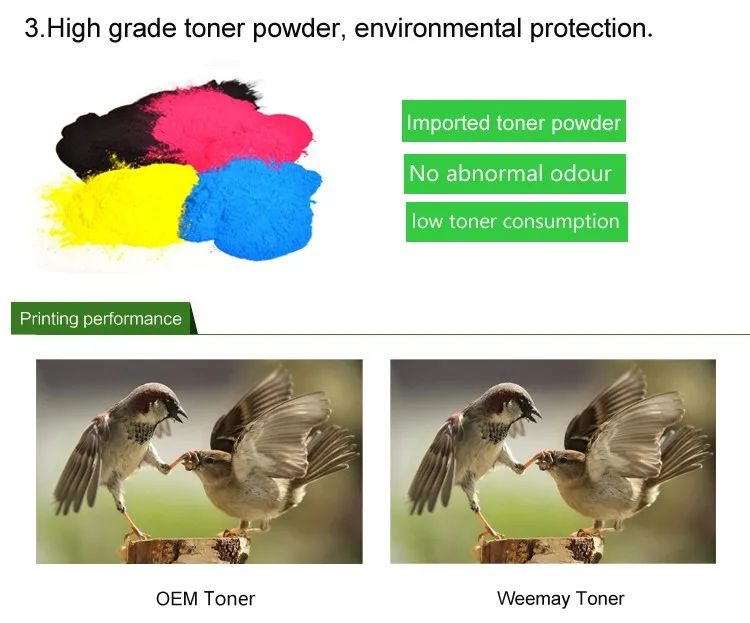 3.High grade toner powder, environmental protection.

Imported toner powder

No abnormal odour

low toner consumption

Printing performance

OEM Toner

Weemay Toner